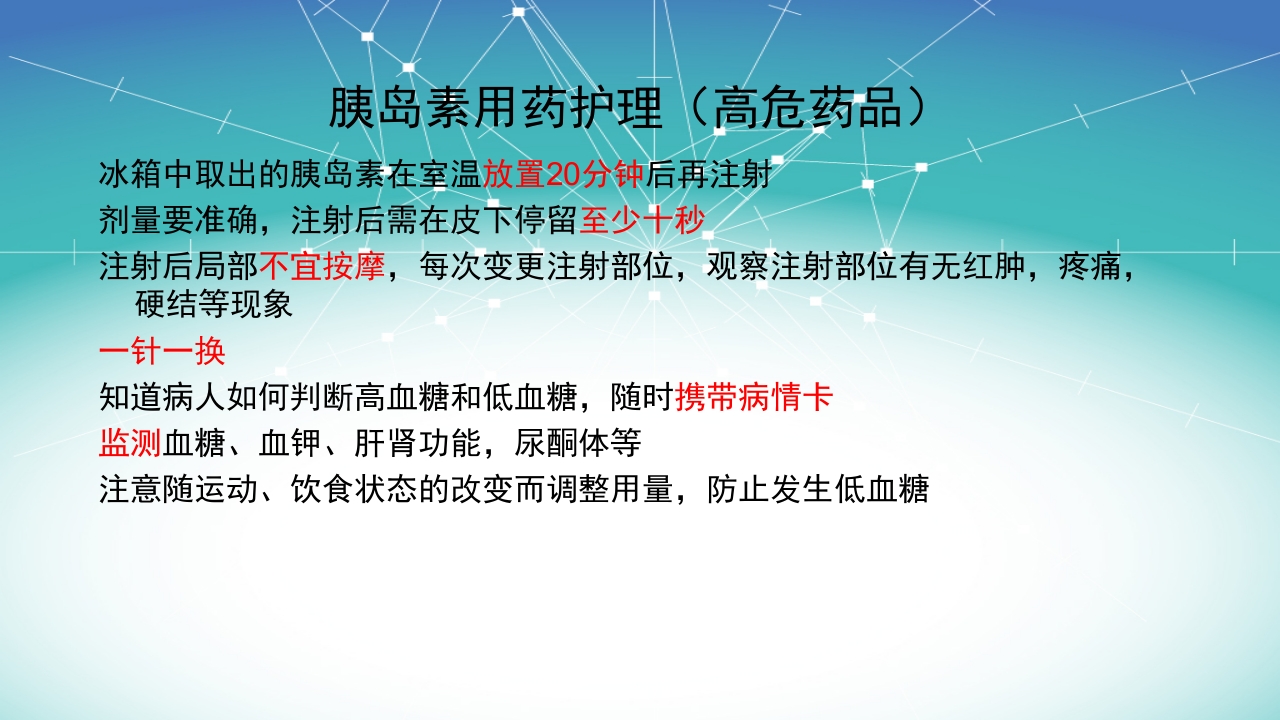 胰岛素用药护理（高危药品）

冰箱中取出的胰岛素在室温放置20分钟后再注射

剂量要准确，注射后需在皮下停留至少十秒

注射后局部不宜按摩，每次变更注射部位，观察注射部位有无红肿，疼痛，硬结等现象

一针一换

知道病人如何判断高血糖和低血糖，随时携带病情卡

监测血糖、血钾、肝肾功能，尿酮体等

注意随运动、饮食状态的改变而调整用量，防止发生低血糖